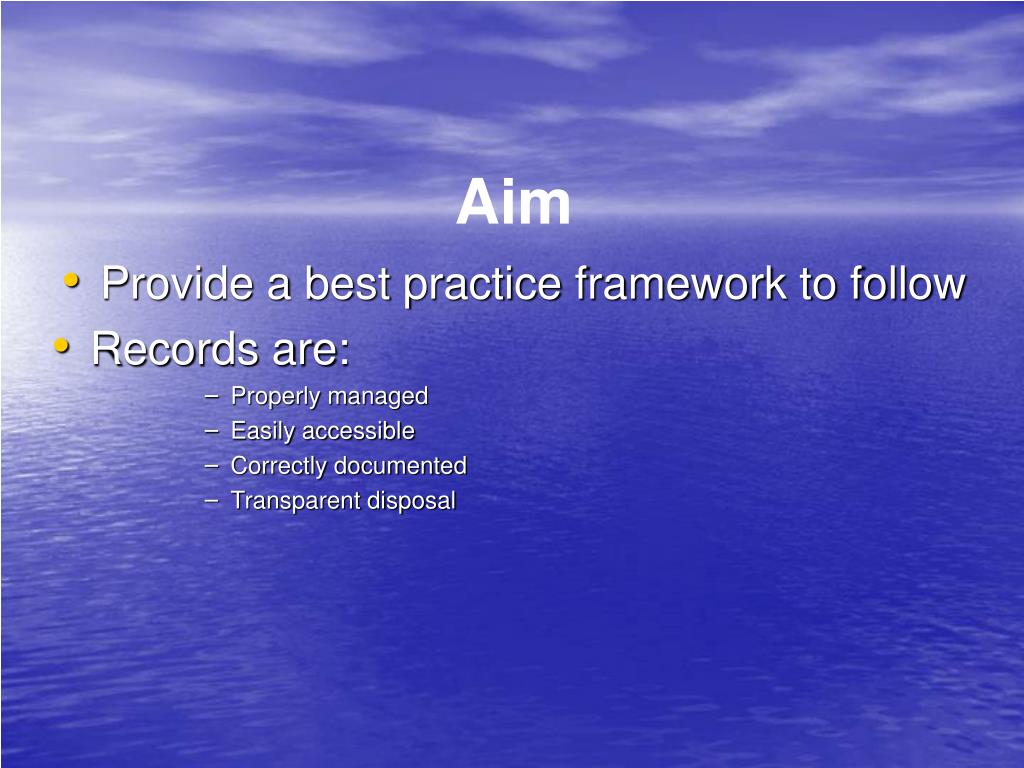 Aim

• Provide a best practice framework to follow
• Records are:
– Properly managed
– Easily accessible
– Correctly documented
– Transparent disposal